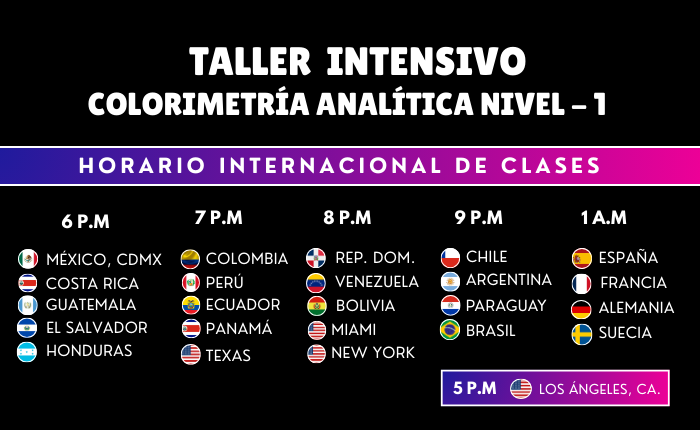 TALLER INTENSIVO
COLORIMETRÍA ANALÍTICA NIVEL – 1

HORARIO INTERNACIONAL DE CLASES

6 P.M
MÉXICO, CDMX
COSTA RICA
GUATEMALA
EL SALVADOR
HONDURAS

7 P.M
COLOMBIA
PERÚ
ECUADOR
PANAMÁ
TEXAS

8 P.M
REP. DOM.
VENEZUELA
BOLIVIA
MIAMI
NEW YORK

9 P.M
CHILE
ARGENTINA
PARAGUAY
BRASIL

1 A.M
ESPAÑA
FRANCIA
ALEMANIA
SUECIA

5 P.M LOS ÁNGELES, CA.